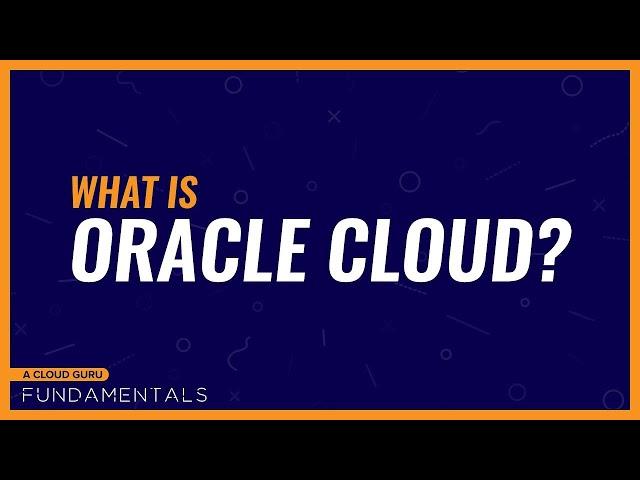 WHAT IS
ORACLE CLOUD?

A CLOUD GURU
FUNDAMENTALS